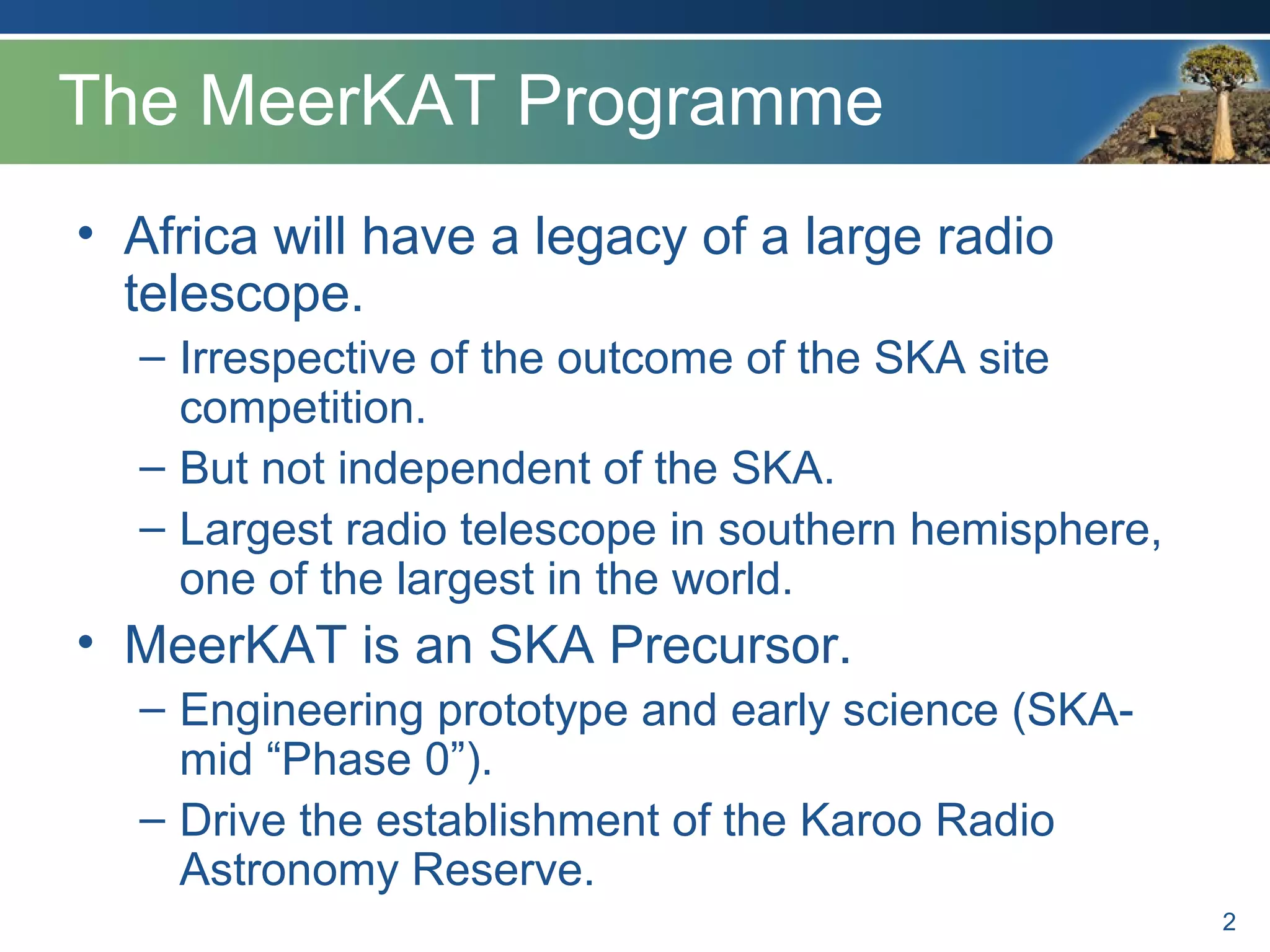 The MeerKAT Programme

• Africa will have a legacy of a large radio telescope.
– Irrespective of the outcome of the SKA site competition.
– But not independent of the SKA.
– Largest radio telescope in southern hemisphere, one of the largest in the world.

• MeerKAT is an SKA Precursor.
– Engineering prototype and early science (SKA-mid “Phase 0”).
– Drive the establishment of the Karoo Radio Astronomy Reserve.

2